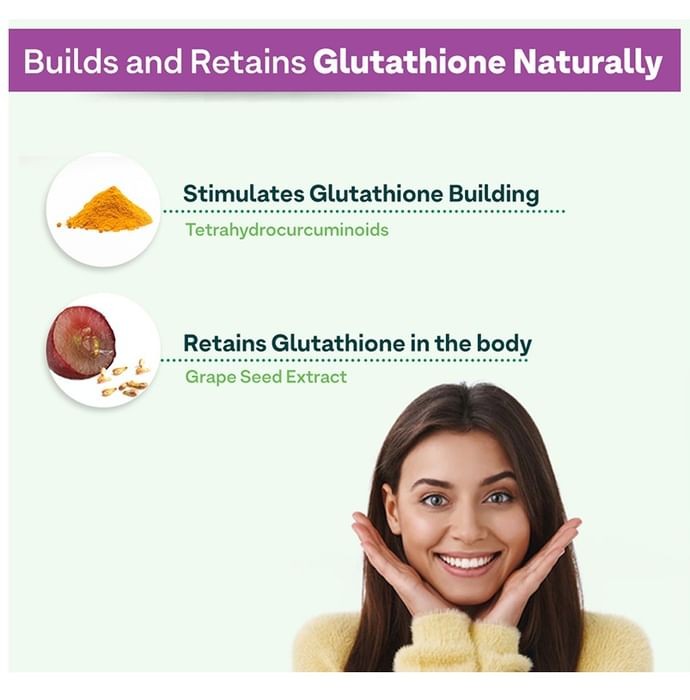 Builds and Retains Glutathione Naturally

Stimulates Glutathione Building

Tetrahydrocurcuminoids

Retains Glutathione in the body

Grape Seed Extract